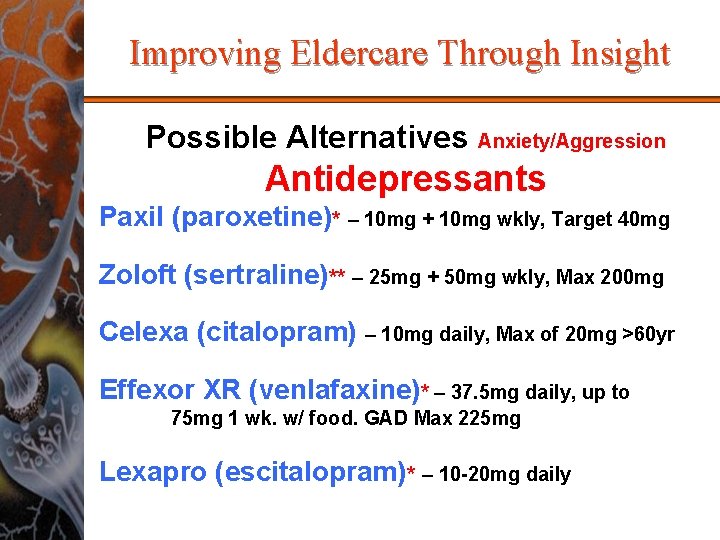 Improving Eldercare Through Insight

Possible Alternatives Anxiety/Aggression

Antidepressants

Paxil (paroxetine)* – 10mg + 10mg wkly, Target 40mg

Zoloft (sertraline)** – 25mg + 50mg wkly, Max 200mg

Celexa (citalopram) – 10mg daily, Max of 20mg >60yr

Effexor XR (venlafaxine)* – 37.5mg daily, up to 75mg 1 wk. w/ food. GAD Max 225mg

Lexapro (escitalopram)* – 10-20mg daily